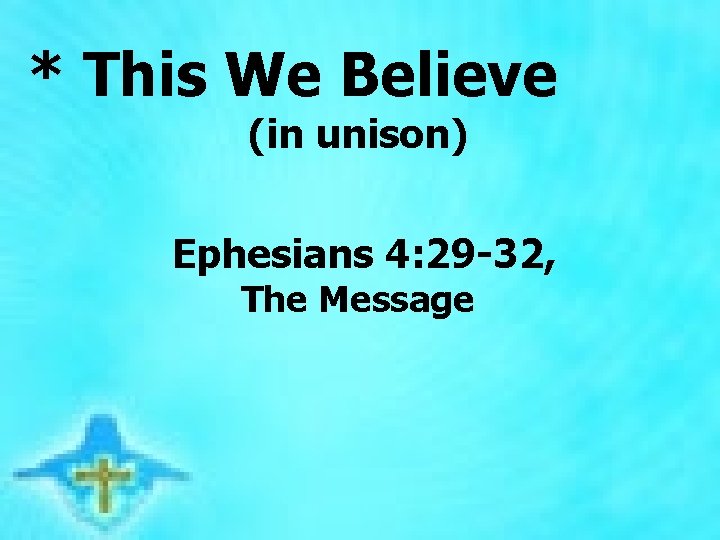 * This We Believe
(in unison)

Ephesians 4:29-32,
The Message